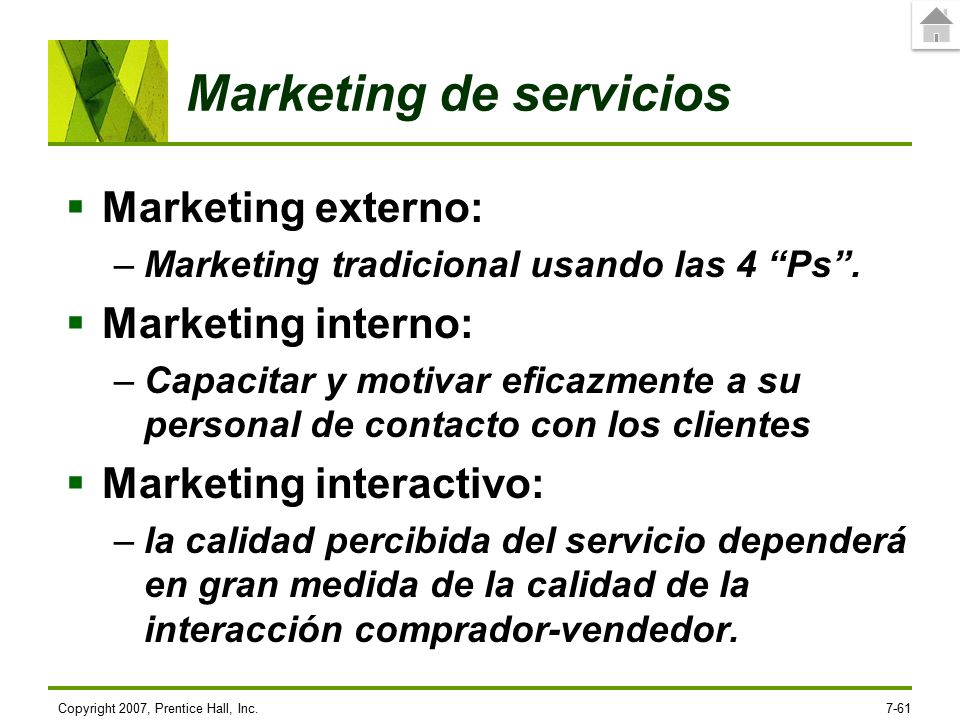 Marketing de servicios

▪ Marketing externo:
– Marketing tradicional usando las 4 “Ps”.

▪ Marketing interno:
– Capacitar y motivar eficazmente a su personal de contacto con los clientes

▪ Marketing interactivo:
– la calidad percibida del servicio dependerá en gran medida de la calidad de la interacción comprador-vendedor.

Copyright 2007, Prentice Hall, Inc.

7-61